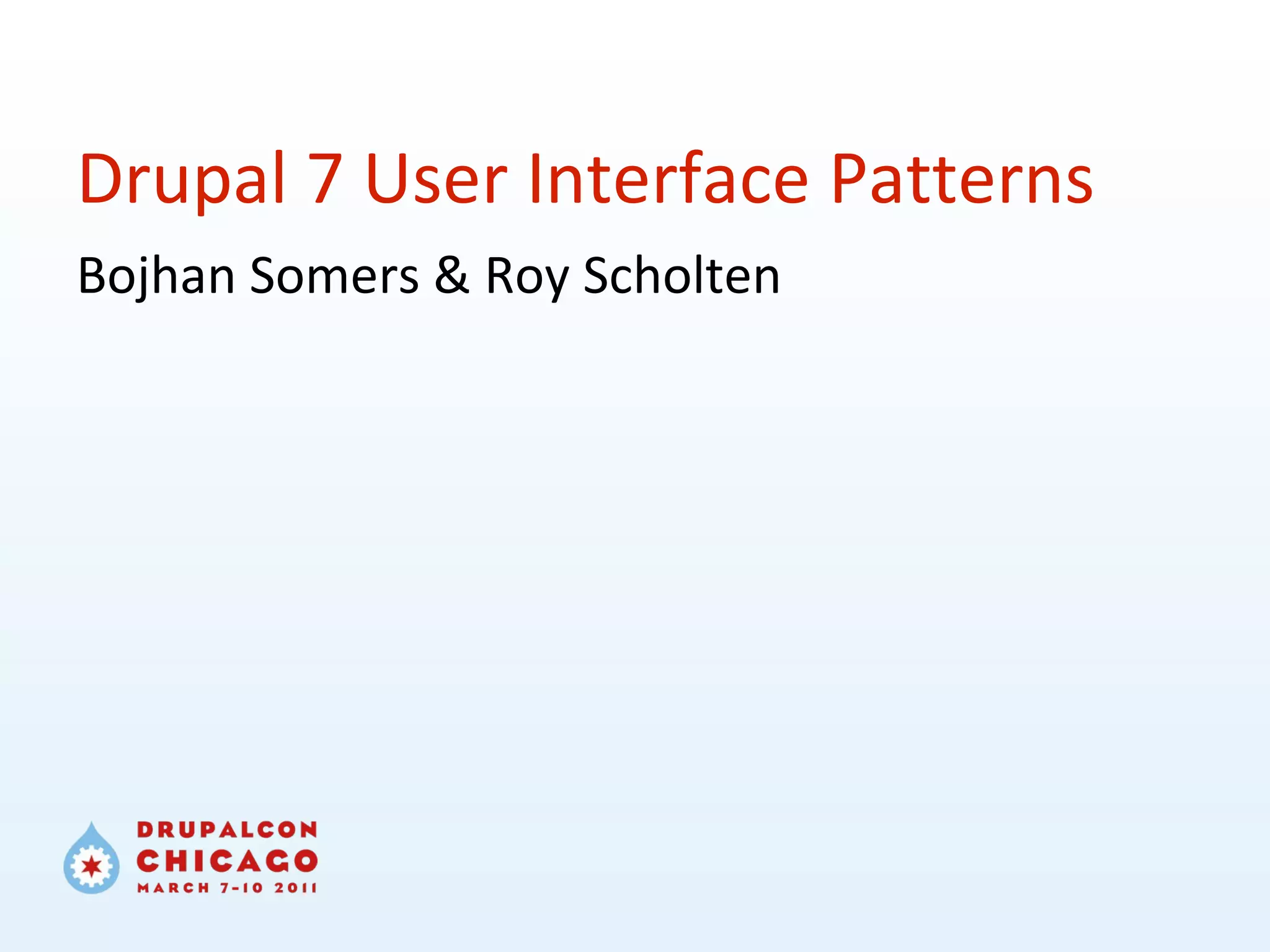 Drupal 7 User Interface Patterns

Bojhan Somers & Roy Scholten

DRUPALCON
CHICAGO
MARCH 7-10 2011